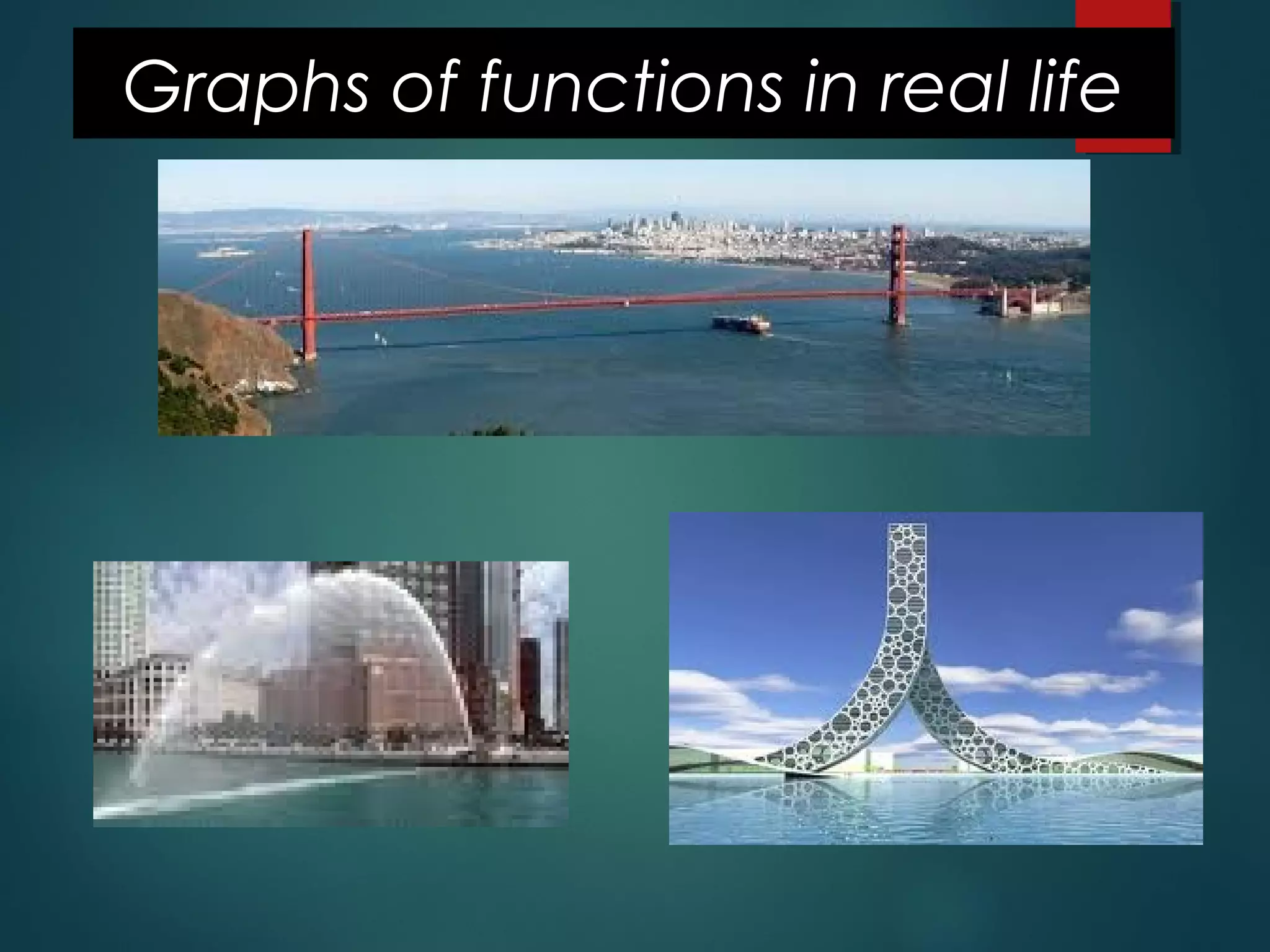 Graphs of functions in real life